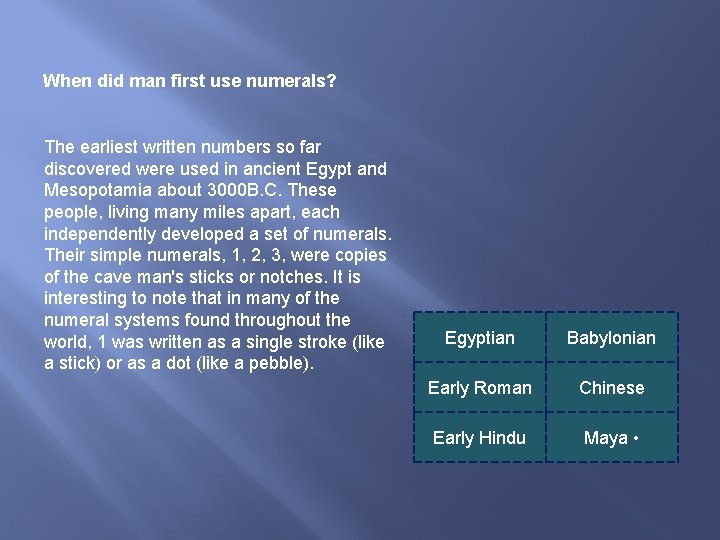 When did man first use numerals?

The earliest written numbers so far discovered were used in ancient Egypt and Mesopotamia about 3000B.C. These people, living many miles apart, each independently developed a set of numerals. Their simple numerals, 1, 2, 3, were copies of the cave man's sticks or notches. It is interesting to note that in many of the numeral systems found throughout the world, 1 was written as a single stroke (like a stick) or as a dot (like a pebble).

| Egyptian | Babylonian |
|---|---|
| Early Roman | Chinese |
| Early Hindu | Maya • |